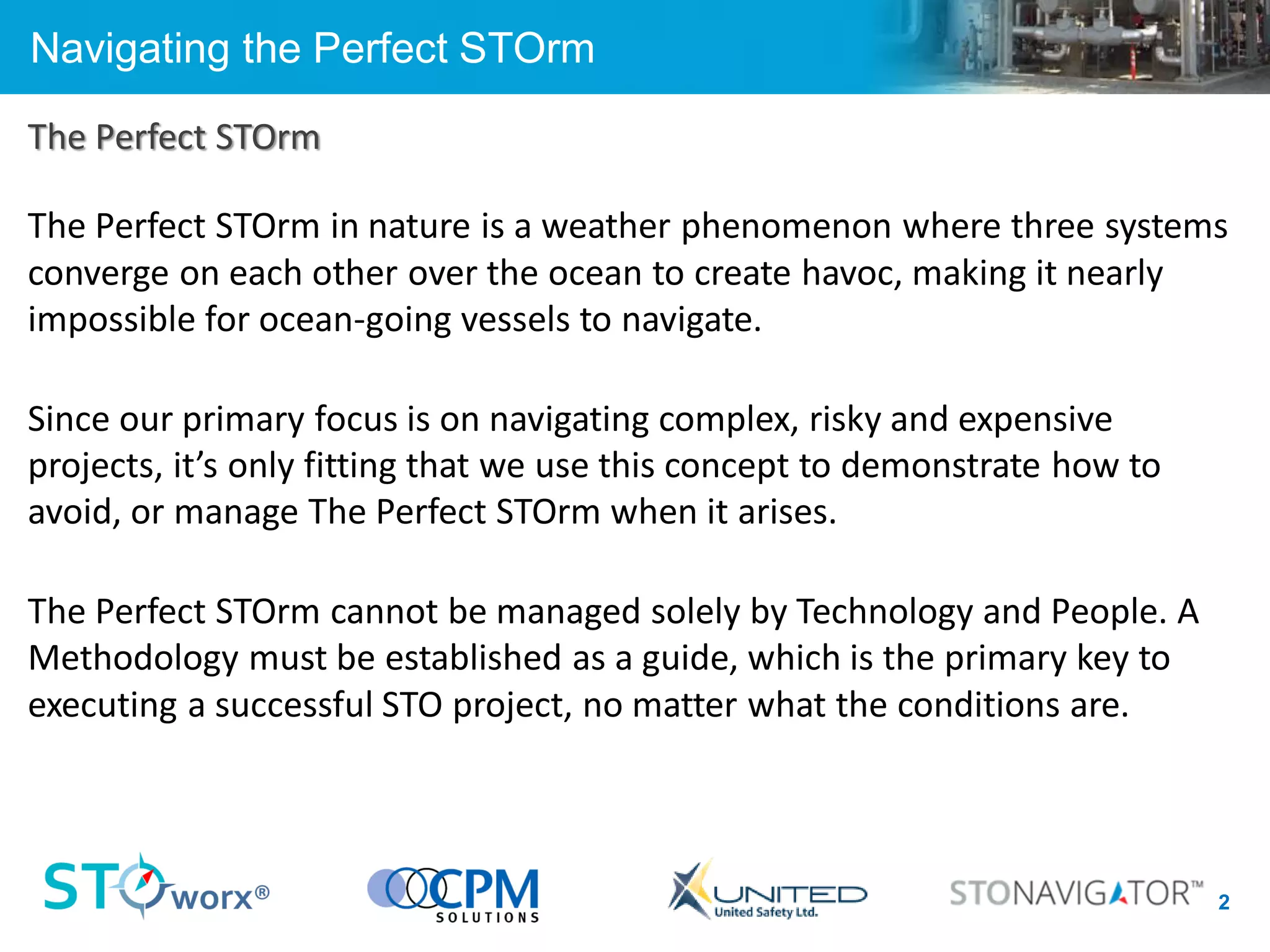 Navigating the Perfect STOrm

The Perfect STOrm

The Perfect STOrm in nature is a weather phenomenon where three systems converge on each other over the ocean to create havoc, making it nearly impossible for ocean-going vessels to navigate.

Since our primary focus is on navigating complex, risky and expensive projects, it's only fitting that we use this concept to demonstrate how to avoid, or manage The Perfect STOrm when it arises.

The Perfect STOrm cannot be managed solely by Technology and People. A Methodology must be established as a guide, which is the primary key to executing a successful STO project, no matter what the conditions are.

STOworx®

CPM SOLUTIONS

UNITED United Safety Ltd.

STONAVIGATOR™

2